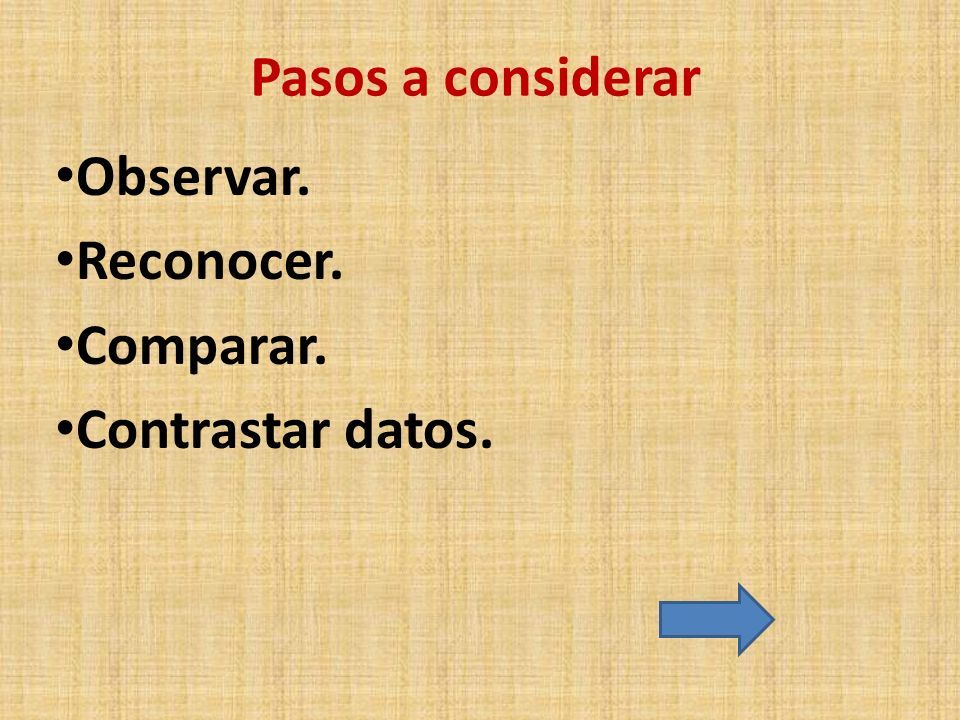 Pasos a considerar

•Observar.
•Reconocer.
•Comparar.
•Contrastar datos.